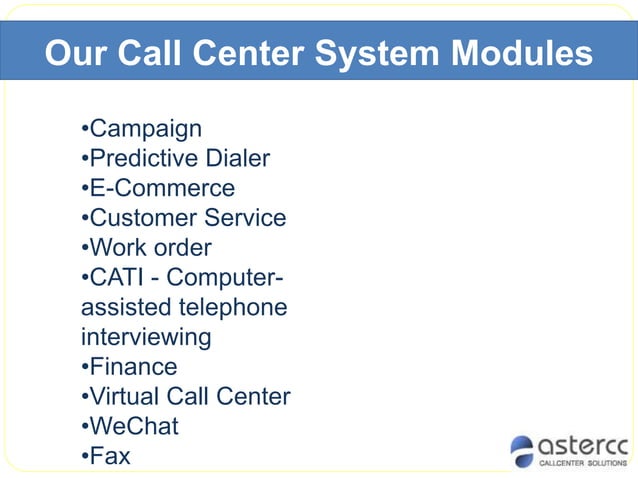 Our Call Center System Modules

•Campaign
•Predictive Dialer
•E-Commerce
•Customer Service
•Work order
•CATI - Computer-assisted telephone interviewing
•Finance
•Virtual Call Center
•WeChat
•Fax

astercc
CALLCENTER SOLUTIONS